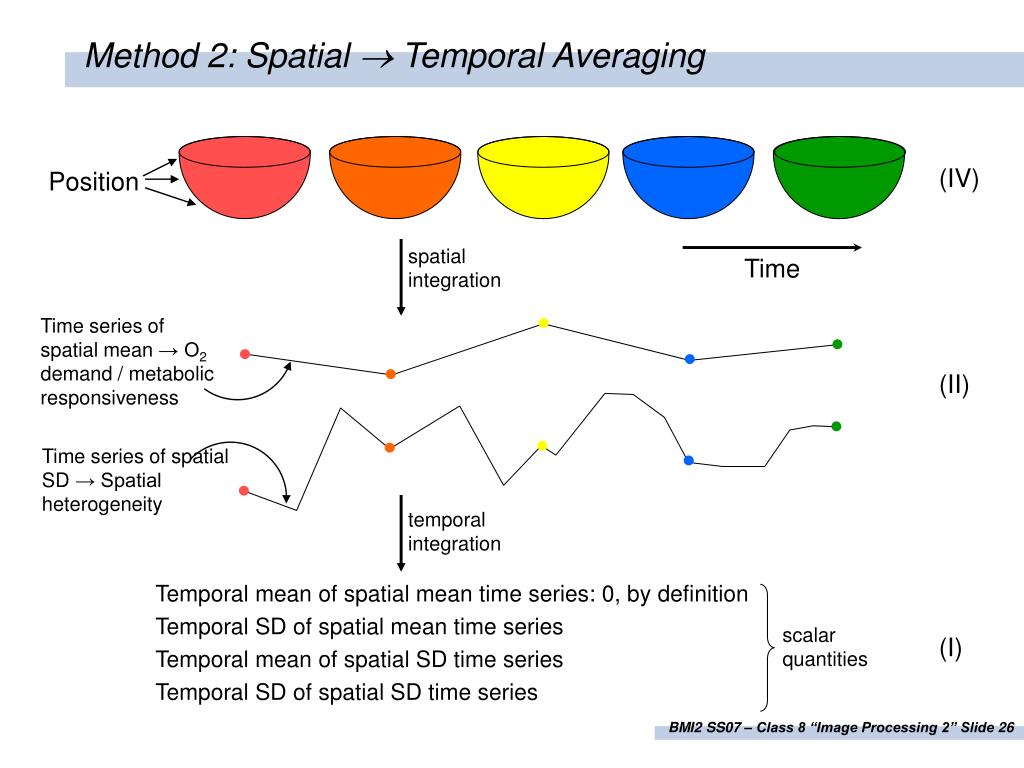 Method 2: Spatial → Temporal Averaging

Position

(IV)

spatial integration

Time

Time series of spatial mean → $O_2$ demand / metabolic responsiveness

(II)

Time series of spatial SD → Spatial heterogeneity

temporal integration

Temporal mean of spatial mean time series: 0, by definition
Temporal SD of spatial mean time series
Temporal mean of spatial SD time series
Temporal SD of spatial SD time series

scalar quantities

(I)

BMI2 SS07 – Class 8 "Image Processing 2" Slide 26